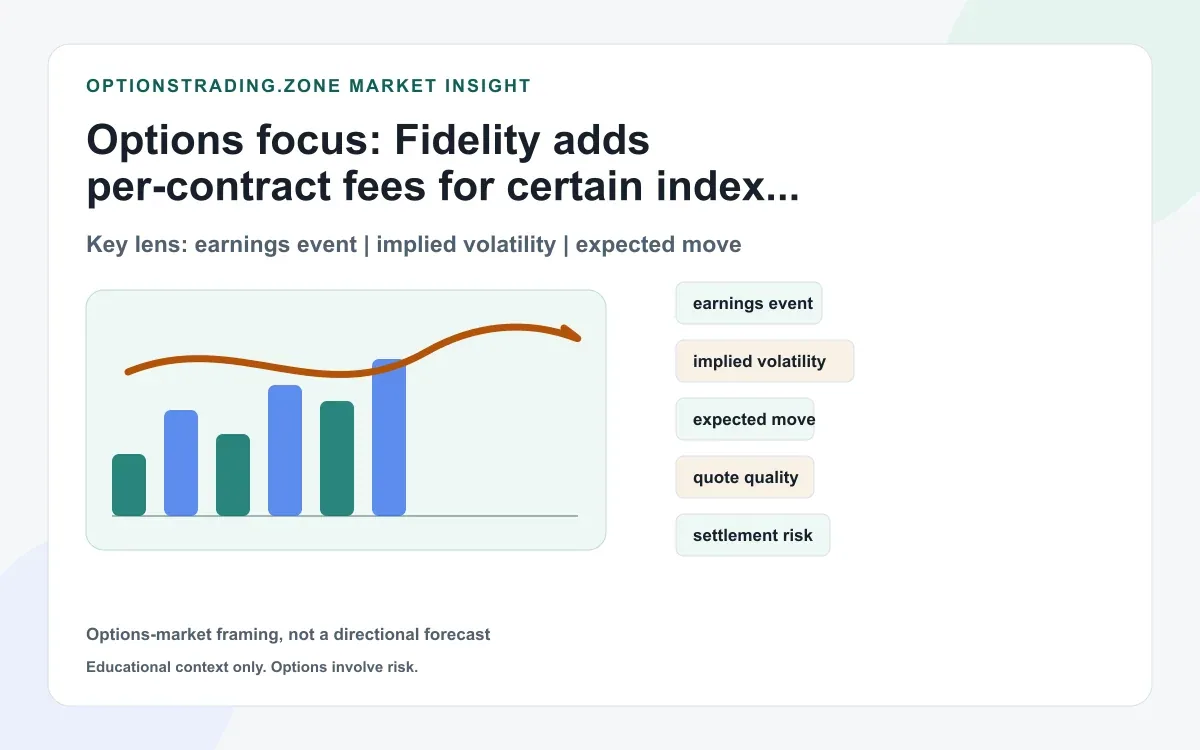 OPTIONSTRADING.ZONE MARKET INSIGHT

Options focus: Fidelity adds per-contract fees for certain index...

Key lens: earnings event | implied volatility | expected move

earnings event

implied volatility

expected move

quote quality

settlement risk

Options-market framing, not a directional forecast

Educational context only. Options involve risk.